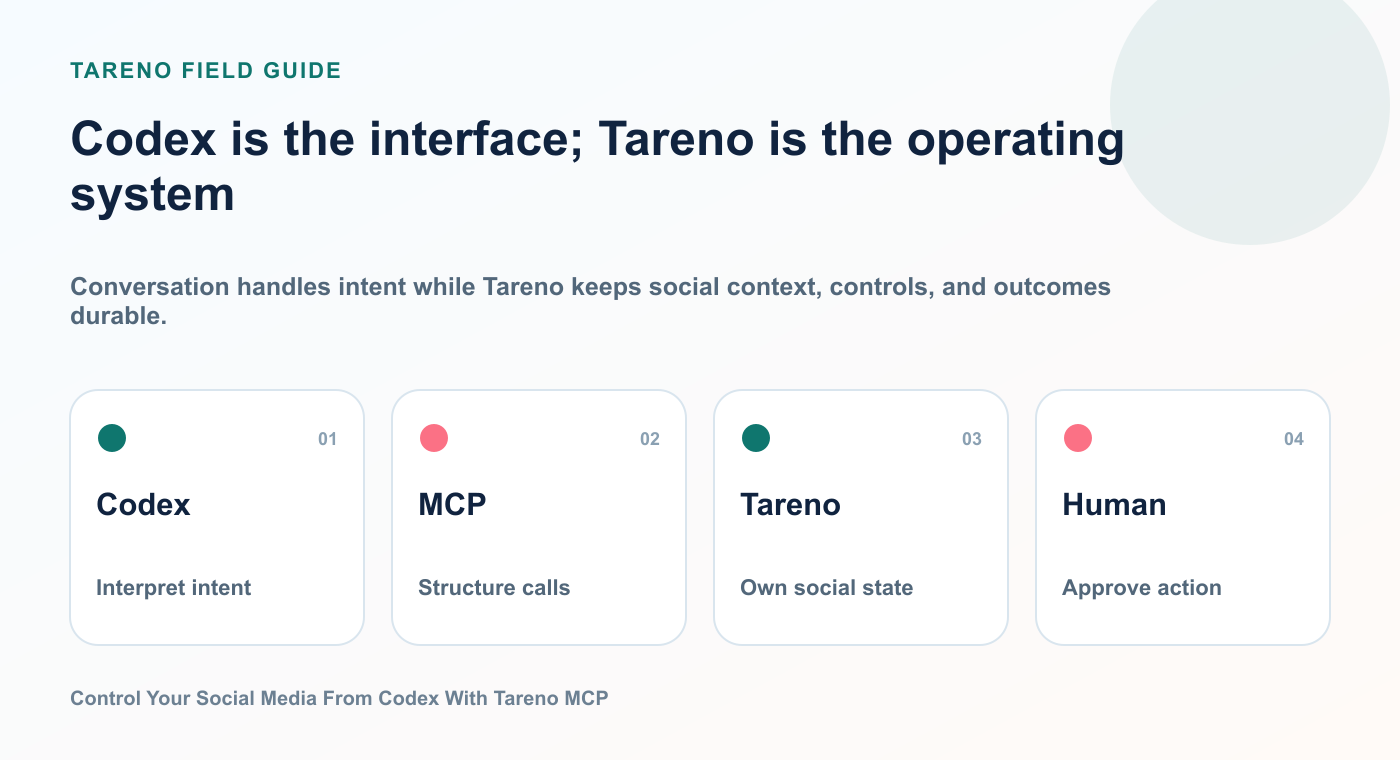 TARENO FIELD GUIDE

Codex is the interface; Tareno is the operating system

Conversation handles intent while Tareno keeps social context, controls, and outcomes durable.

01

Codex

Interpret intent

02

MCP

Structure calls

03

Tareno

Own social state

04

Human

Approve action

Control Your Social Media From Codex With Tareno MCP